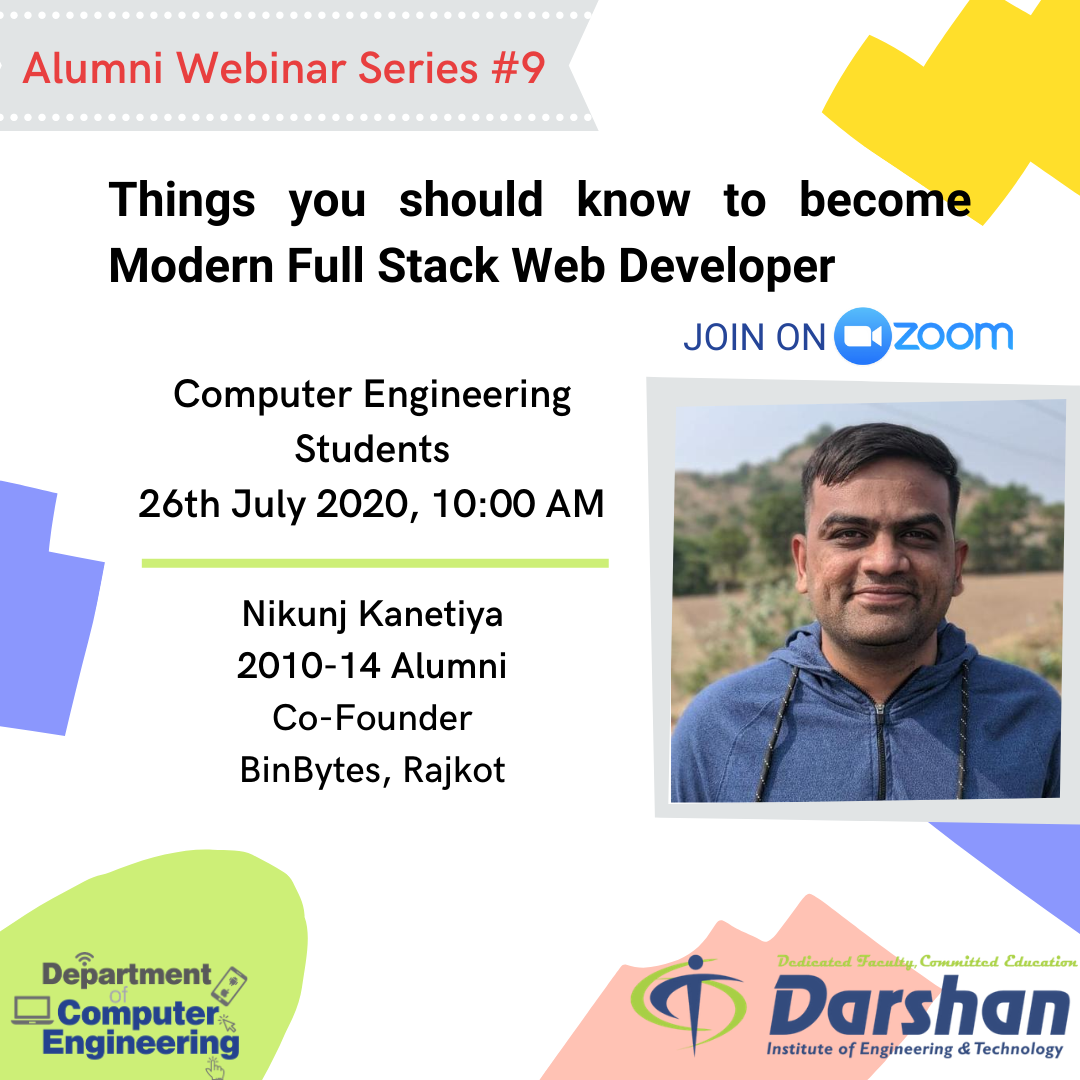 Alumni Webinar Series #9

Things you should know to become Modern Full Stack Web Developer

JOIN ON zoom

Computer Engineering Students
26th July 2020, 10:00 AM

Nikunj Kanetiya
2010-14 Alumni
Co-Founder
BinBytes, Rajkot

Department of Computer Engineering

Dedicated Faculty, Committed Education
Darshan
Institute of Engineering & Technology